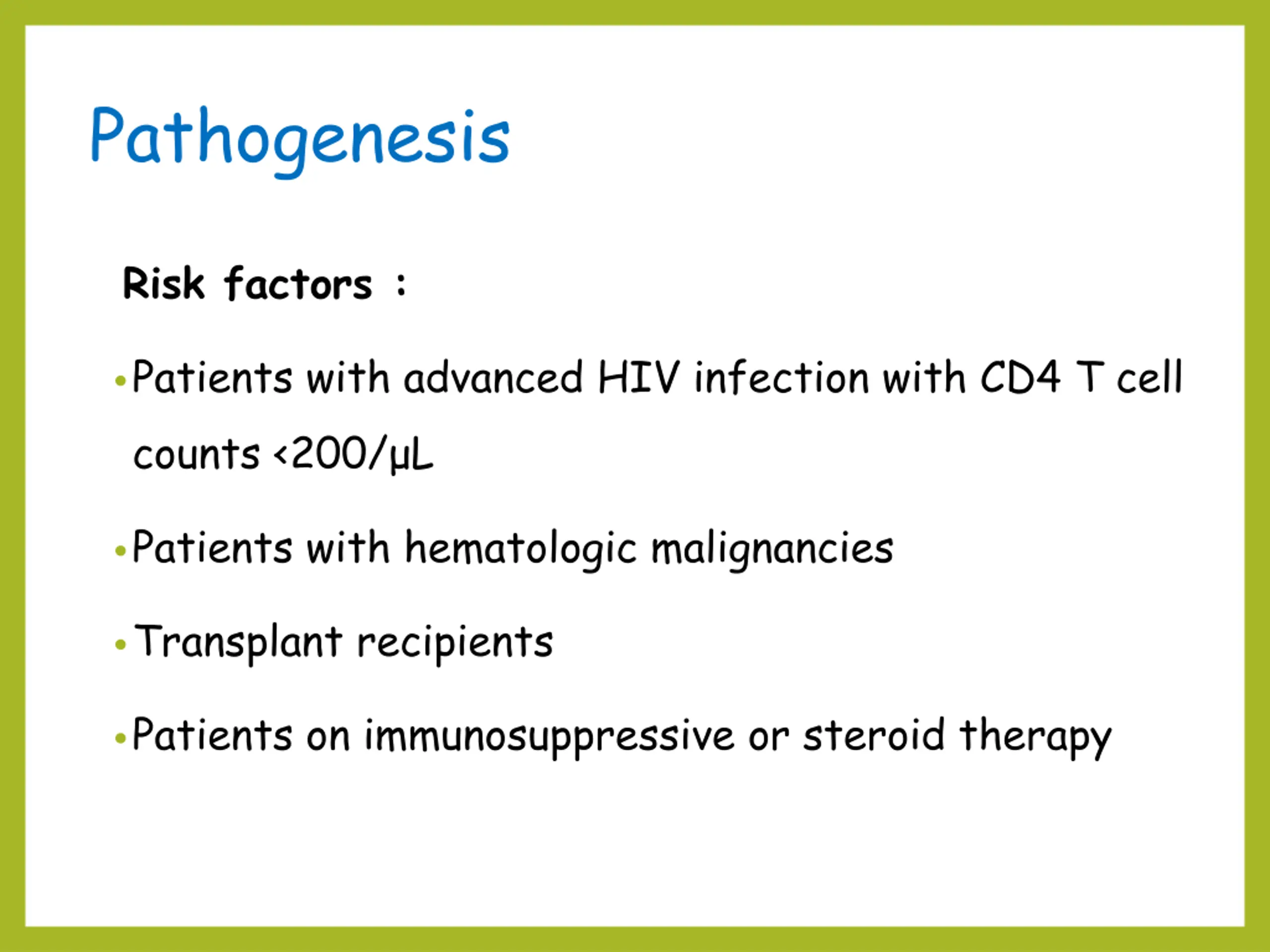 Pathogenesis

Risk factors :

• Patients with advanced HIV infection with CD4 T cell counts <200/μL

• Patients with hematologic malignancies

• Transplant recipients

• Patients on immunosuppressive or steroid therapy